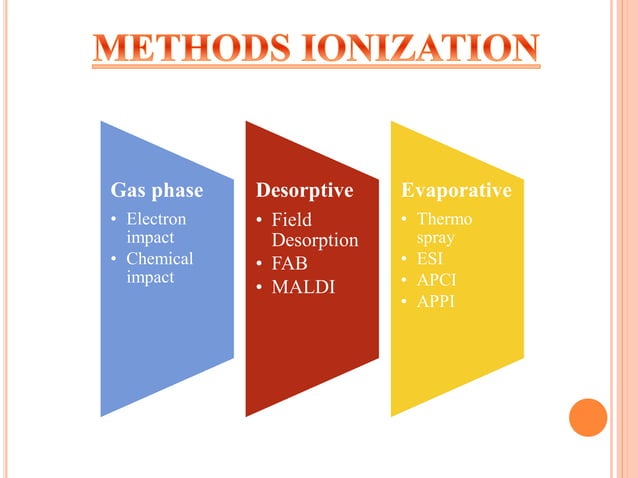 METHODS IONIZATION

Gas phase
• Electron impact
• Chemical impact

Desorptive
• Field Desorption
• FAB
• MALDI

Evaporative
• Thermo spray
• ESI
• APCI
• APPI